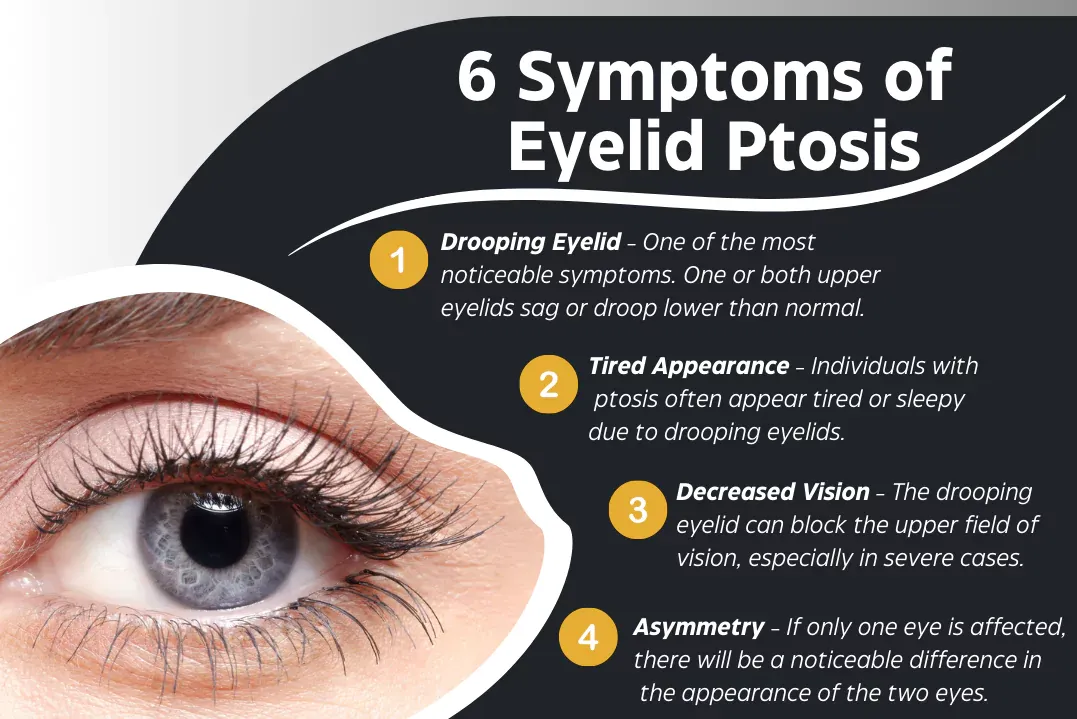 6 Symptoms of Eyelid Ptosis

1 Drooping Eyelid – One of the most noticeable symptoms. One or both upper eyelids sag or droop lower than normal.

2 Tired Appearance – Individuals with ptosis often appear tired or sleepy due to drooping eyelids.

3 Decreased Vision – The drooping eyelid can block the upper field of vision, especially in severe cases.

4 Asymmetry – If only one eye is affected, there will be a noticeable difference in the appearance of the two eyes.